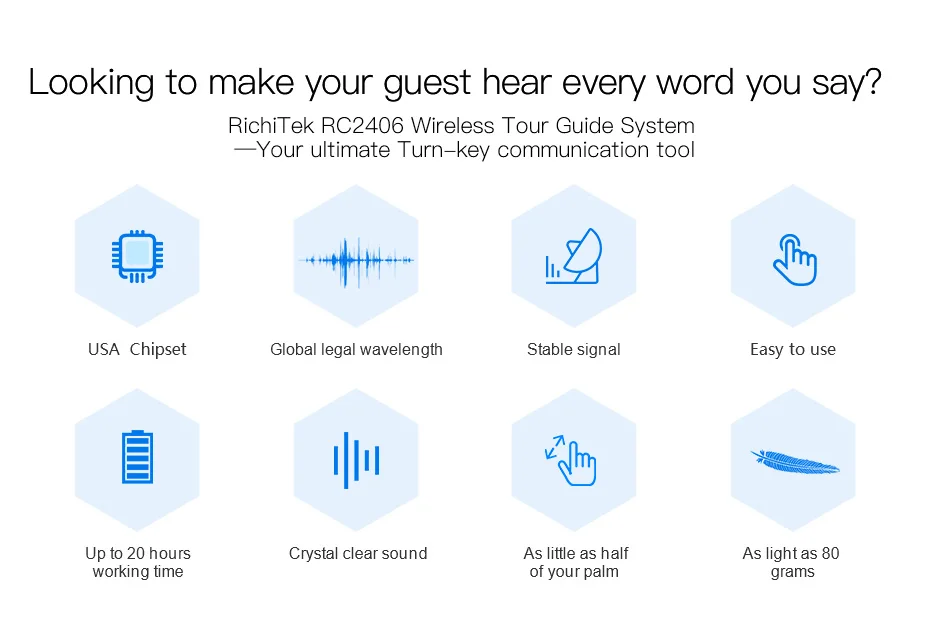 Looking to make your guest hear every word you say?

RichiTek RC2406 Wireless Tour Guide System
—Your ultimate Turn-key communication tool

USA Chipset

Global legal wavelength

Stable signal

Easy to use

Up to 20 hours working time

Crystal clear sound

As little as half of your palm

As light as 80 grams